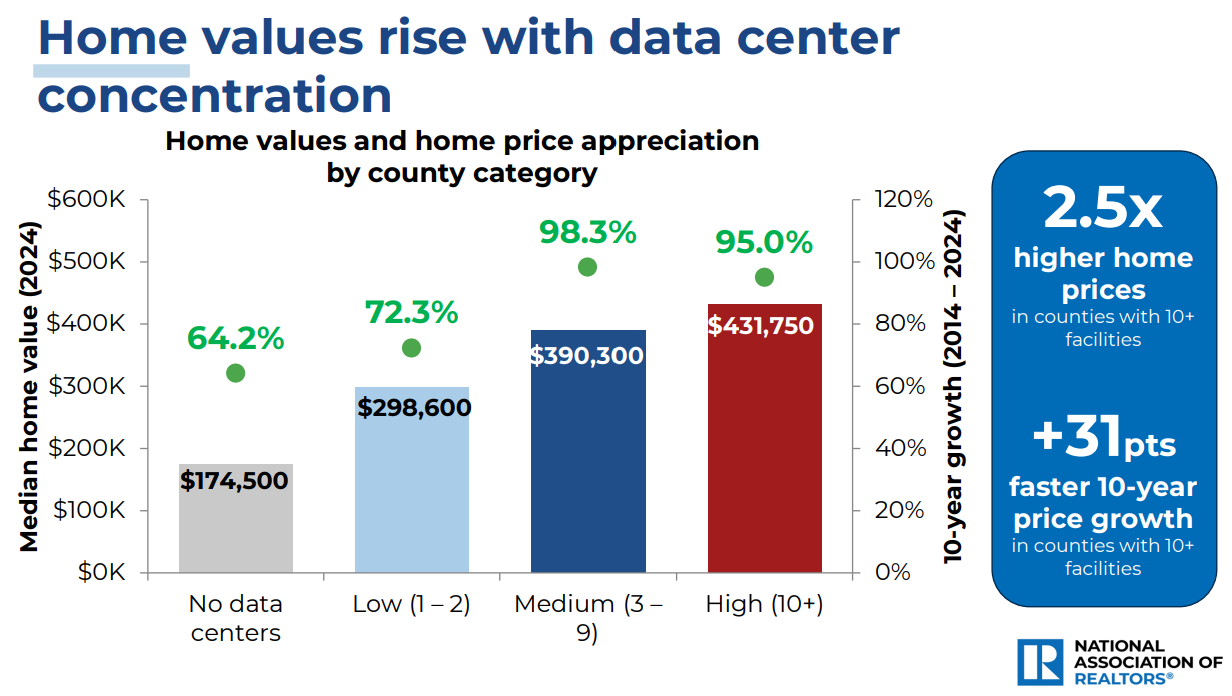 Home values rise with data center concentration

Home values and home price appreciation by county category

Median home value (2024)

$600K
$500K
$400K
$300K
$200K
$100K
$0K

64.2%
72.3%
98.3%
95.0%

$174,500
$298,600
$390,300
$431,750

No data centers
Low (1 – 2)
Medium (3 – 9)
High (10+)

120%
100%
80%
60%
40%
20%
0%

10-year growth (2014 – 2024)

2.5x
higher home prices
in counties with 10+ facilities

+31pts
faster 10-year price growth
in counties with 10+ facilities

NATIONAL ASSOCIATION OF REALTORS®